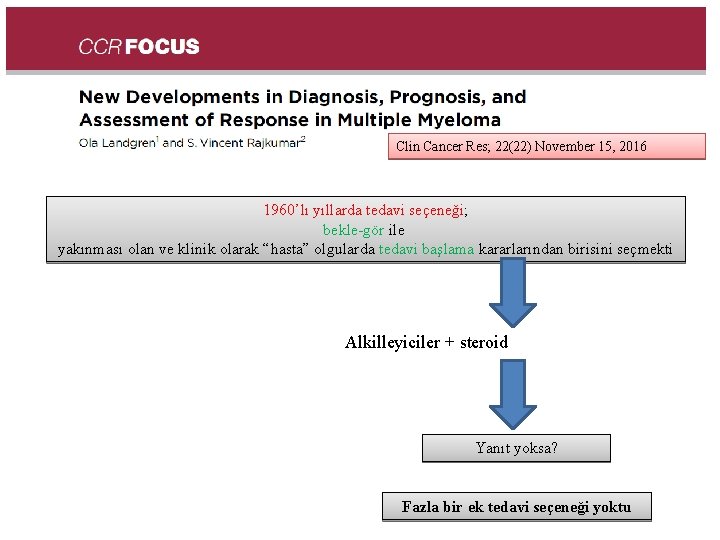 CCR FOCUS

New Developments in Diagnosis, Prognosis, and Assessment of Response in Multiple Myeloma

Ola Landgren$^1$ and S. Vincent Rajkumar$^2$

Clin Cancer Res; 22(22) November 15, 2016

1960'lı yıllarda tedavi seçeneği;
bekle-gör ile
yakınması olan ve klinik olarak "hasta" olgularda tedavi başlama kararlarından birisini seçmekti

Alkilleyiciler + steroid

Yanıt yoksa?

Fazla bir ek tedavi seçeneği yoktu